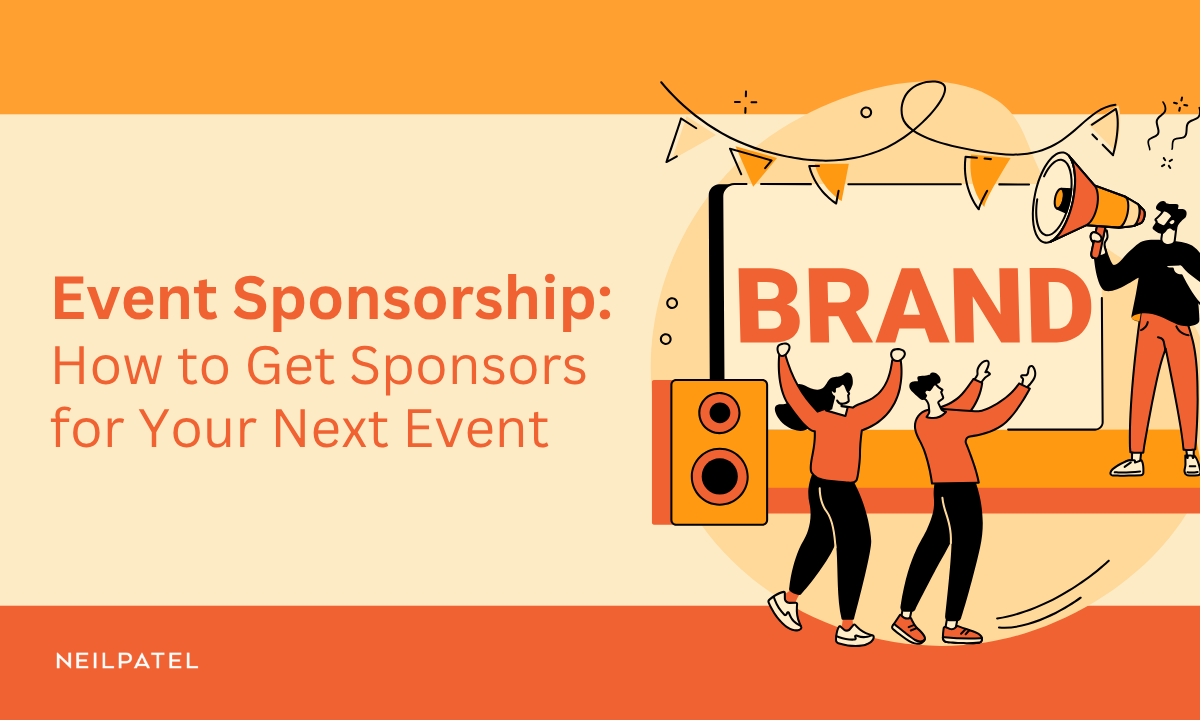 Event Sponsorship:
How to Get Sponsors for Your Next Event

BRAND

NEILPATEL